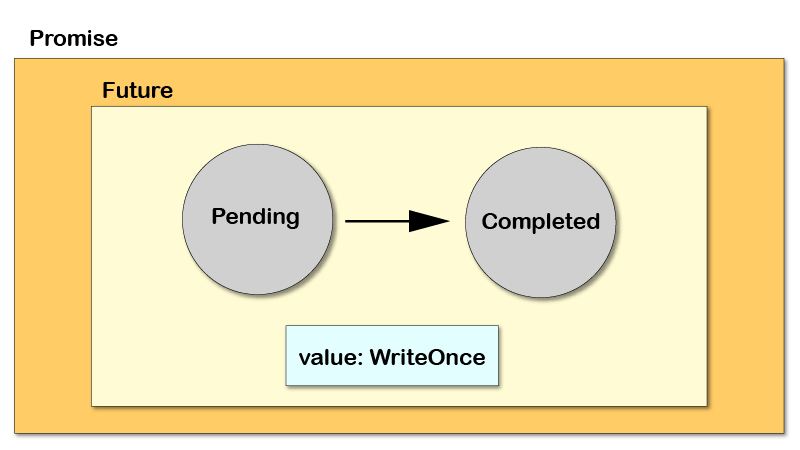 Promise

Future

Pending

Completed

value: WriteOnce